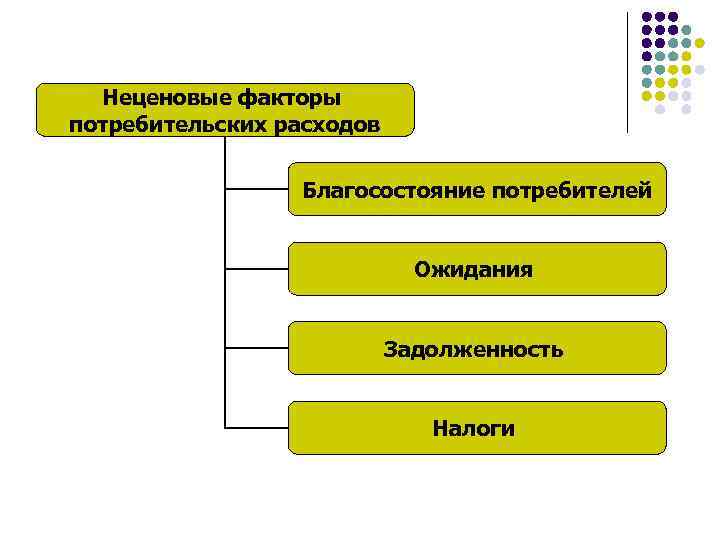 Неценовые факторы потребительских расходов

Благосостояние потребителей

Ожидания

Задолженность

Налоги